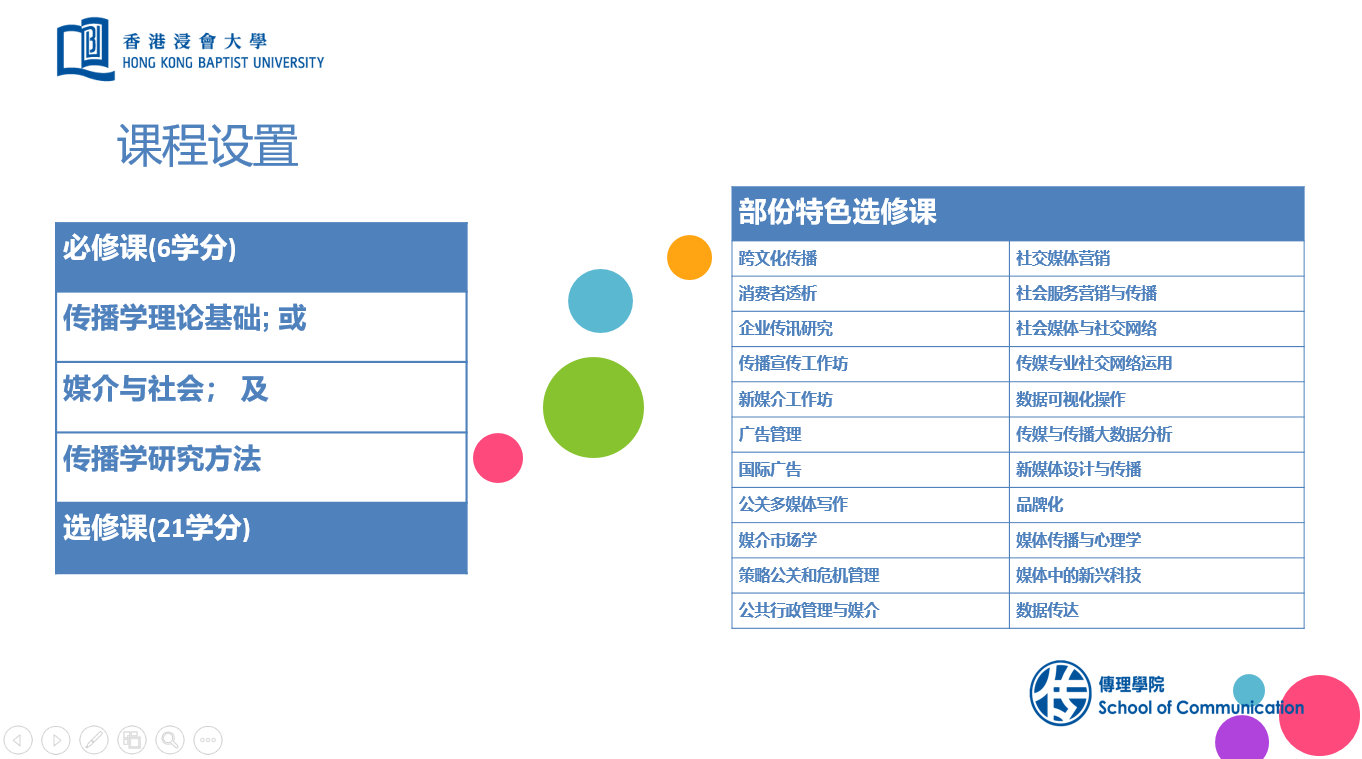 香港浸會大學
HONG KONG BAPTIST UNIVERSITY

课程设置

| 必修课(6学分) |
|---|
| 传播学理论基础; 或 |
| 媒介与社会； 及 |
| 传播学研究方法 |
| 选修课(21学分) |

| 部份特色选修课 | |
|---|---|
| 跨文化传播 | 社交媒体营销 |
| 消费者透析 | 社会服务营销与传播 |
| 企业传讯研究 | 社会媒体与社交网络 |
| 传播宣传工作坊 | 传媒专业社交网络运用 |
| 新媒介工作坊 | 数据可视化操作 |
| 广告管理 | 传媒与传播大数据分析 |
| 国际广告 | 新媒体设计与传播 |
| 公关多媒体写作 | 品牌化 |
| 媒介市场学 | 媒体传播与心理学 |
| 策略公关和危机管理 | 媒体中的新兴科技 |
| 公共行政管理与媒介 | 数据传达 |

傳理學院
School of Communication